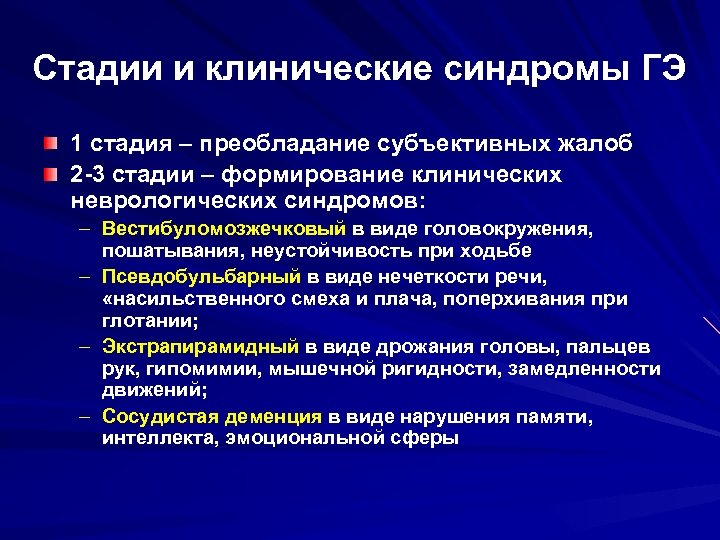 Стадии и клинические синдромы ГЭ

1 стадия – преобладание субъективных жалоб

2-3 стадии – формирование клинических неврологических синдромов:

– Вестибуломозжечковый в виде головокружения, пошатывания, неустойчивость при ходьбе

– Псевдобульбарный в виде нечеткости речи, «насильственного смеха и плача, поперхивания при глотании;

– Экстрапирамидный в виде дрожания головы, пальцев рук, гипомимии, мышечной ригидности, замедленности движений;

– Сосудистая деменция в виде нарушения памяти, интеллекта, эмоциональной сферы